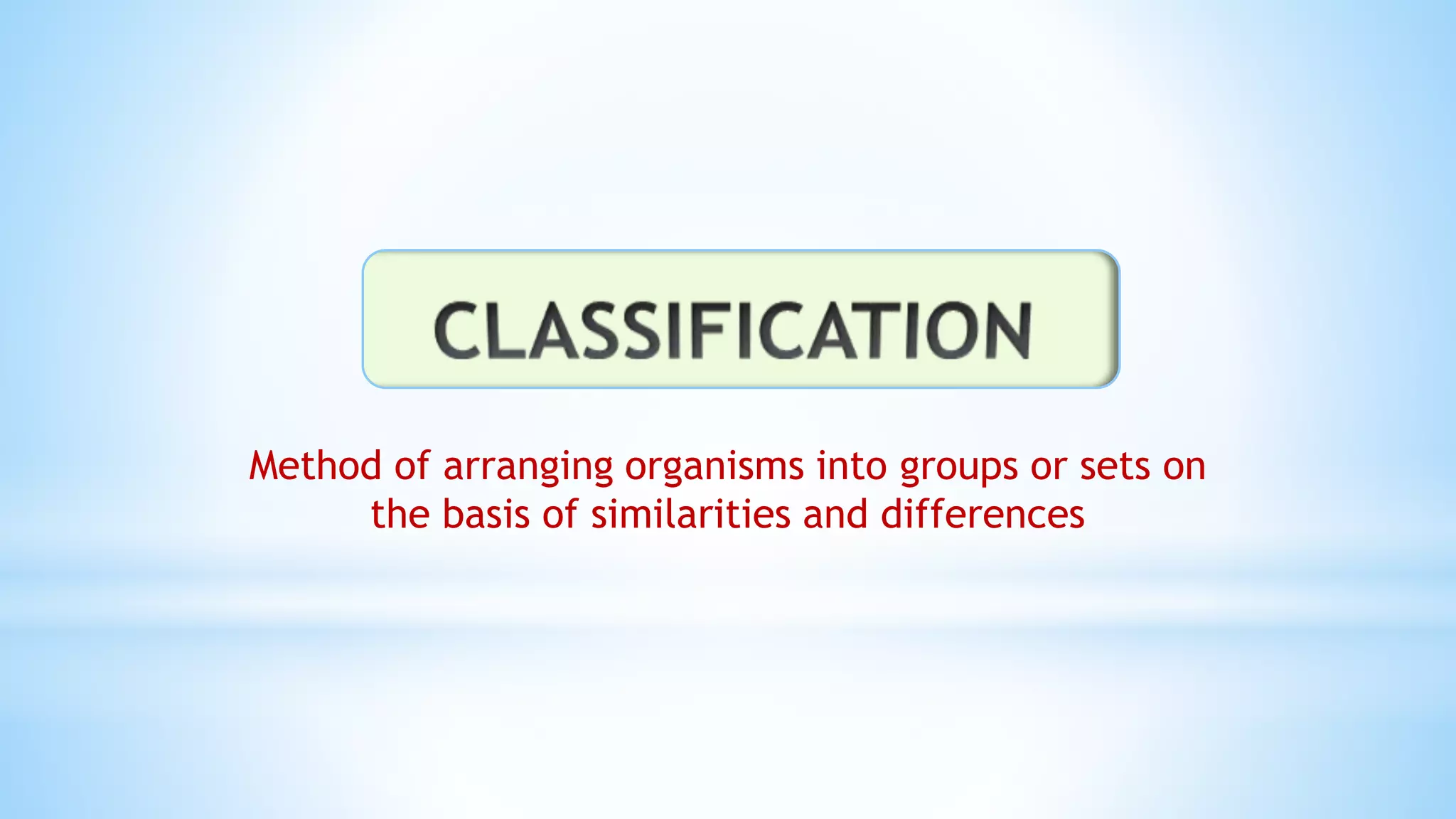 CLASSIFICATION

Method of arranging organisms into groups or sets on the basis of similarities and differences